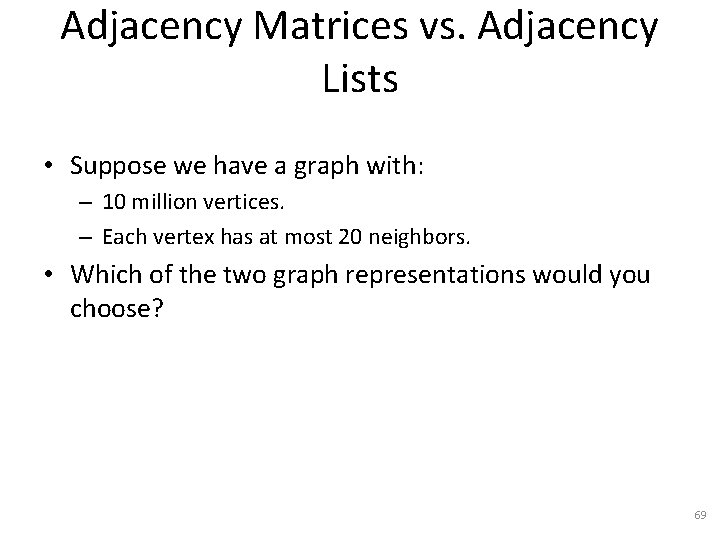 Adjacency Matrices vs. Adjacency Lists

• Suppose we have a graph with:
– 10 million vertices.
– Each vertex has at most 20 neighbors.
• Which of the two graph representations would you choose?

69